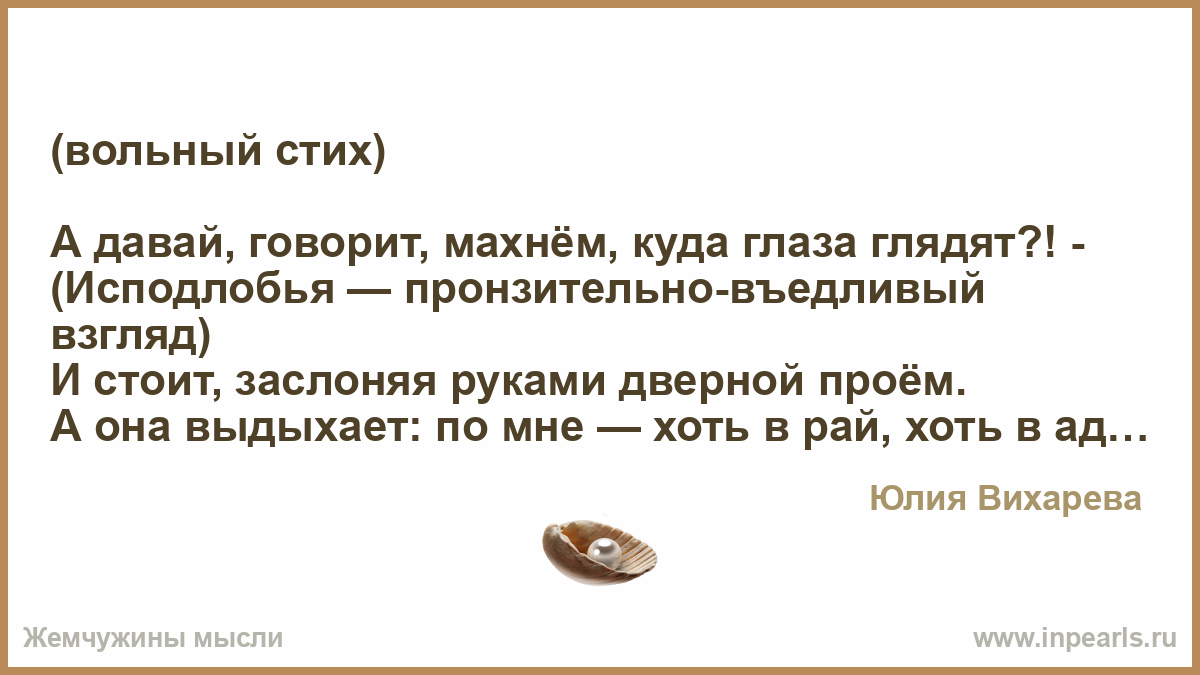 (вольный стих)

А давай, говорит, махнём, куда глаза глядят?! - (Исподлобья — пронзительно-въедливый взгляд)
И стоит, заслоняя руками дверной проём.
А она выдыхает: по мне — хоть в рай, хоть в ад…

Юлия Вихарева

Жемчужины мысли

www.inpearls.ru